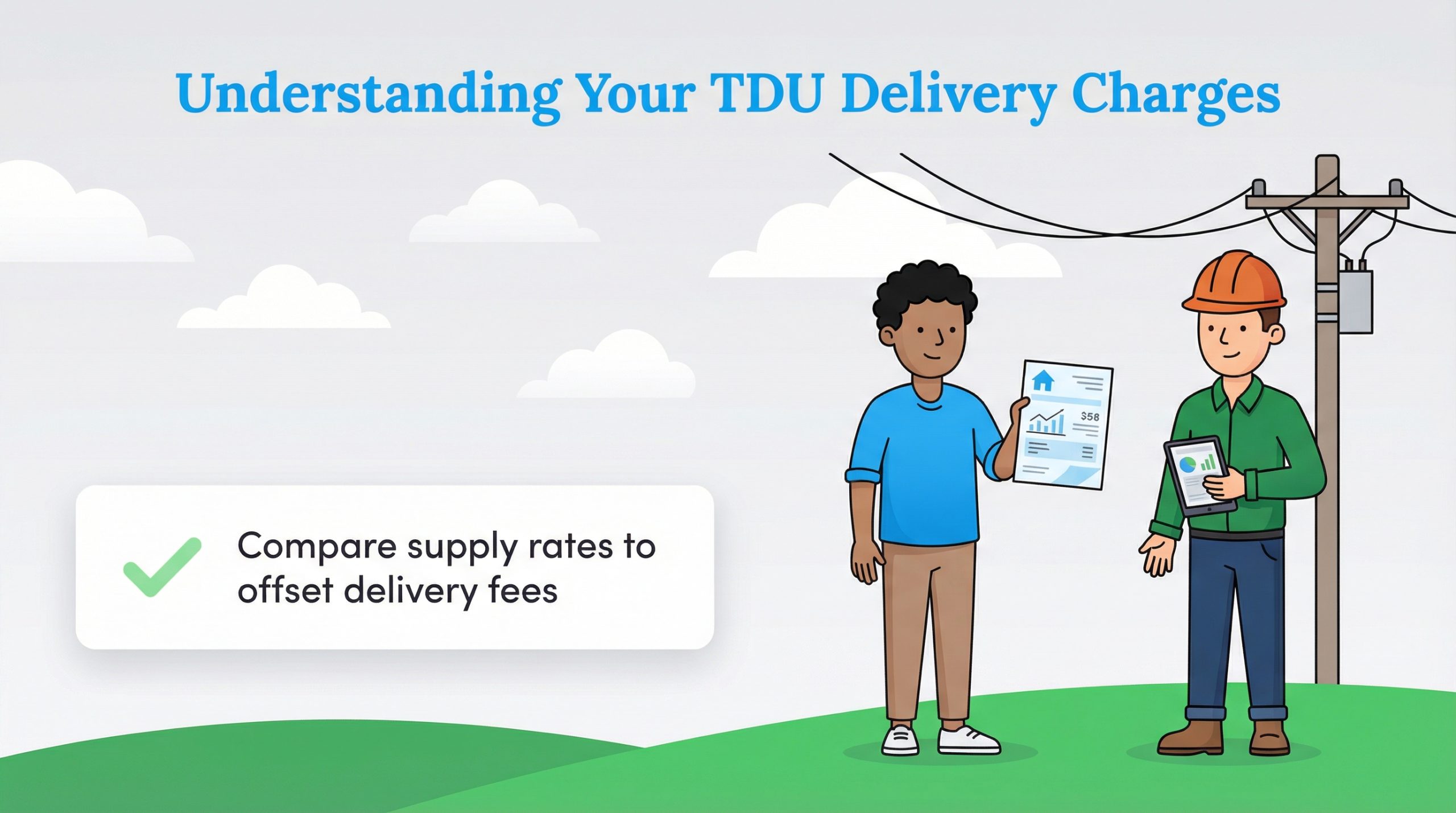 Understanding Your TDU Delivery Charges

Compare supply rates to offset delivery fees

$58